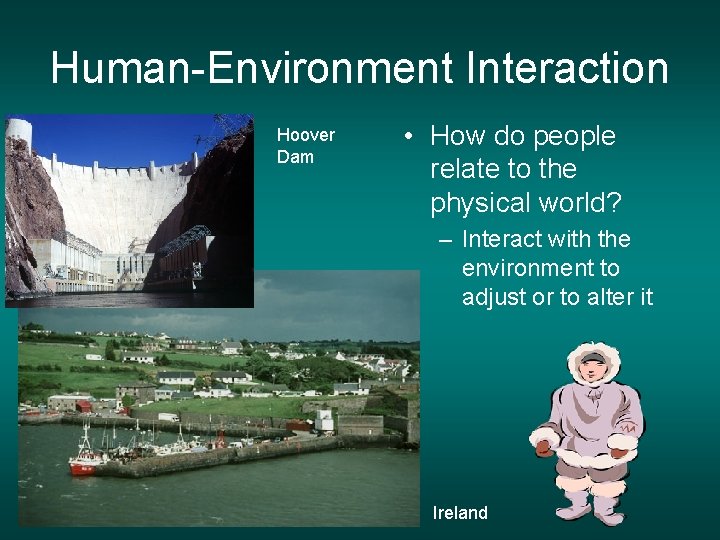 Human-Environment Interaction

Hoover Dam

• How do people relate to the physical world?

– Interact with the environment to adjust or to alter it

Ireland